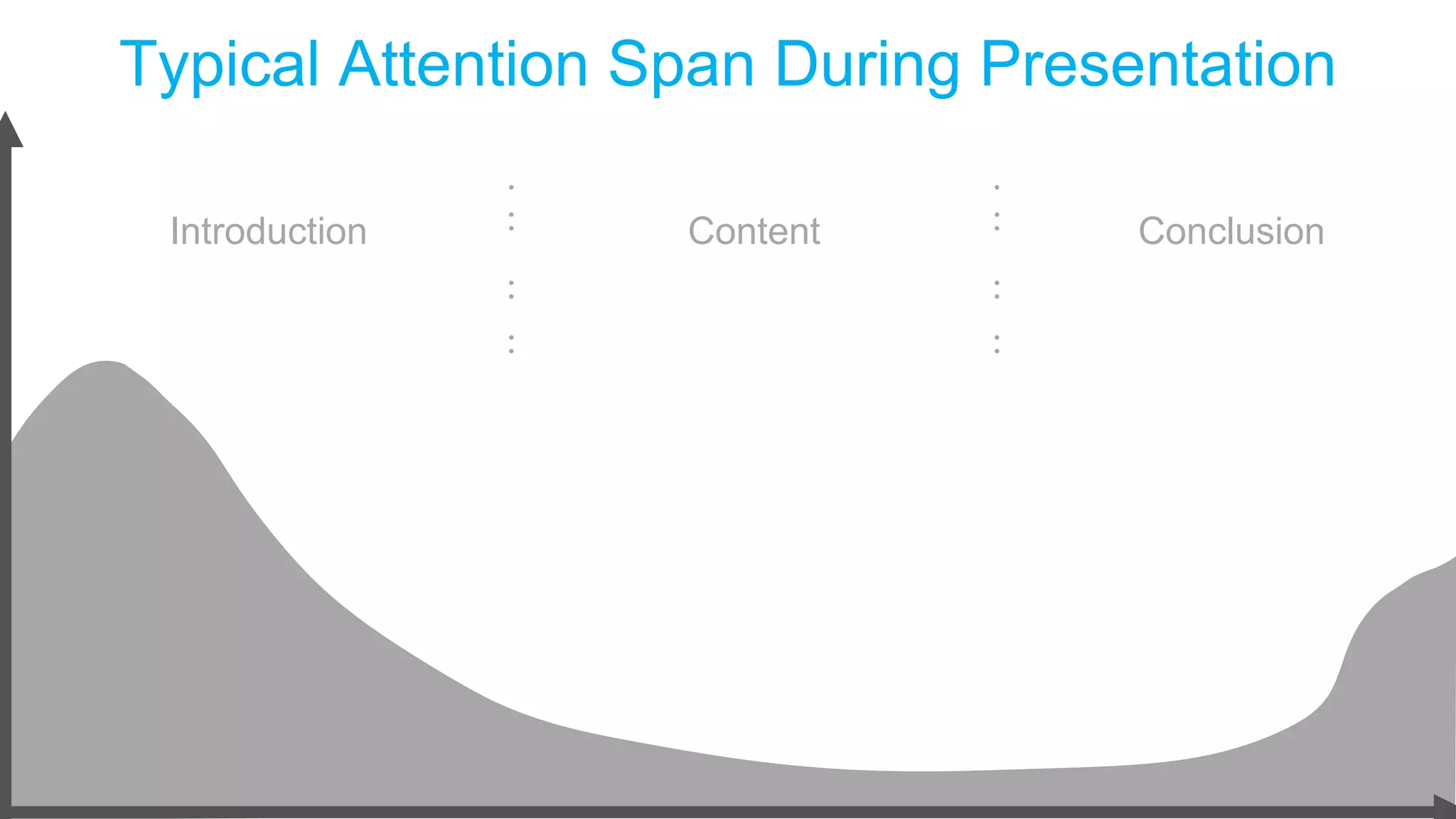 Typical Attention Span During Presentation

Introduction

Content

Conclusion